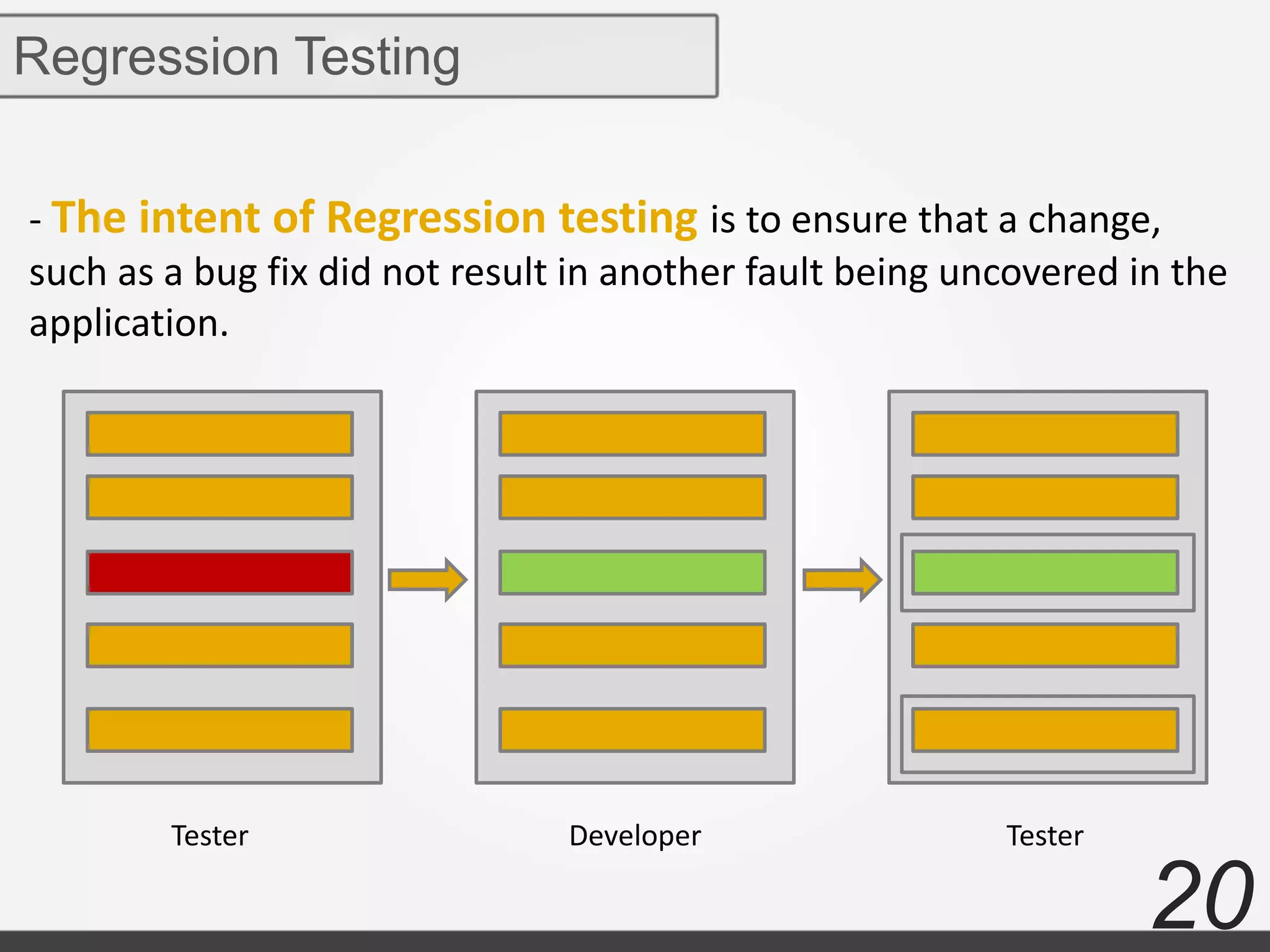 Regression Testing

- The intent of Regression testing is to ensure that a change, such as a bug fix did not result in another fault being uncovered in the application.

Tester

Developer

Tester

20